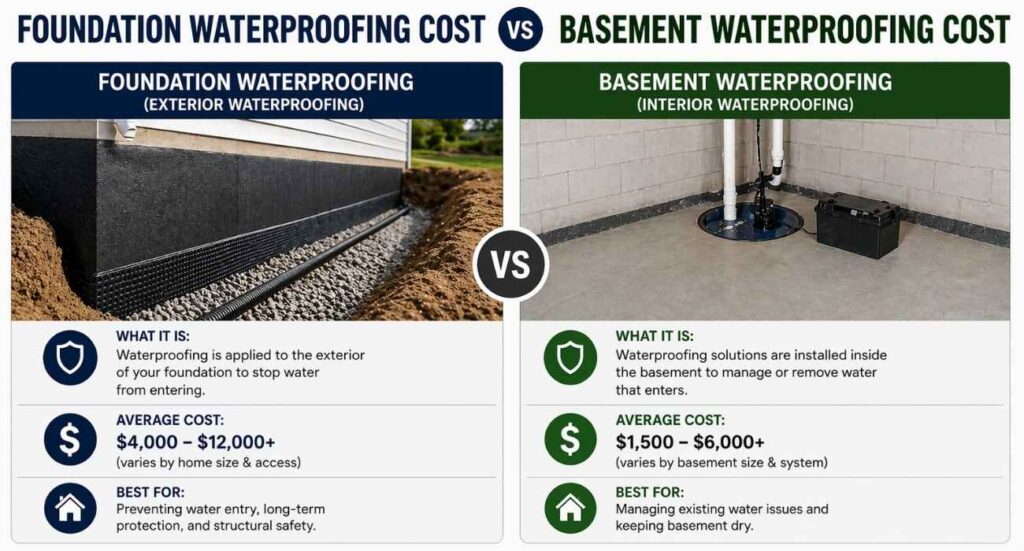 FOUNDATION WATERPROOFING COST VS BASEMENT WATERPROOFING COST

FOUNDATION WATERPROOFING
(EXTERIOR WATERPROOFING)

WHAT IT IS:
Waterproofing is applied to the exterior of your foundation to stop water from entering.

AVERAGE COST:
$4,000 – $12,000+
(varies by home size & access)

BEST FOR:
Preventing water entry, long-term protection, and structural safety.

VS

BASEMENT WATERPROOFING
(INTERIOR WATERPROOFING)

WHAT IT IS:
Waterproofing solutions are installed inside the basement to manage or remove water that enters.

AVERAGE COST:
$1,500 – $6,000+
(varies by basement size & system)

BEST FOR:
Managing existing water issues and keeping basement dry.